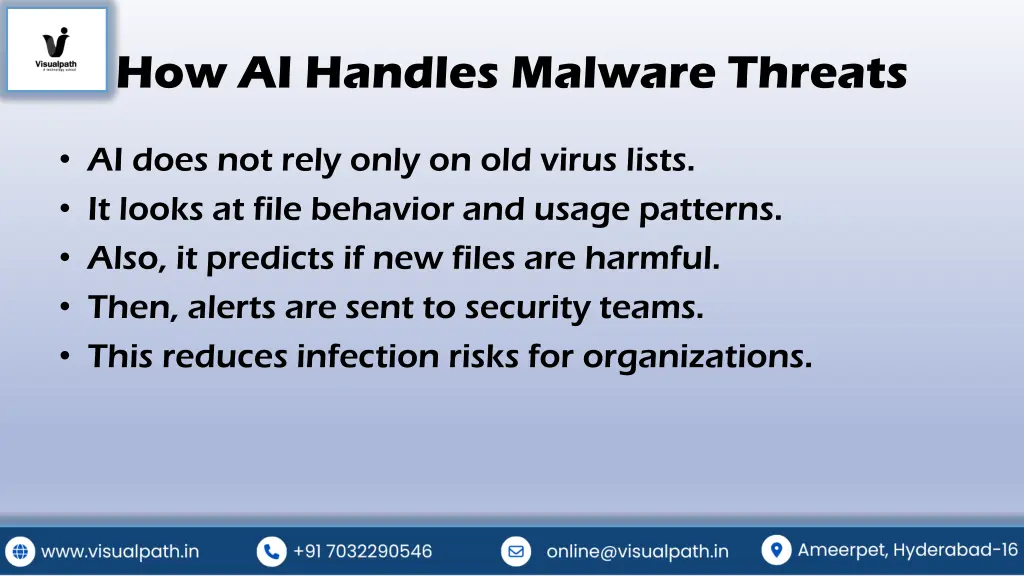 Visualpath
a technology school

How AI Handles Malware Threats

• AI does not rely only on old virus lists.
• It looks at file behavior and usage patterns.
• Also, it predicts if new files are harmful.
• Then, alerts are sent to security teams.
• This reduces infection risks for organizations.

www.visualpath.in +91 7032290546 online@visualpath.in Ameerpet, Hyderabad-16